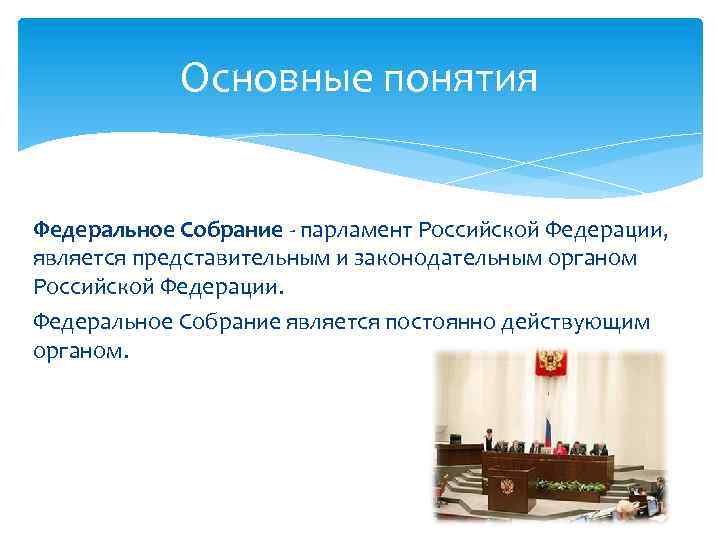 Основные понятия

Федеральное Собрание - парламент Российской Федерации, является представительным и законодательным органом Российской Федерации.

Федеральное Собрание является постоянно действующим органом.